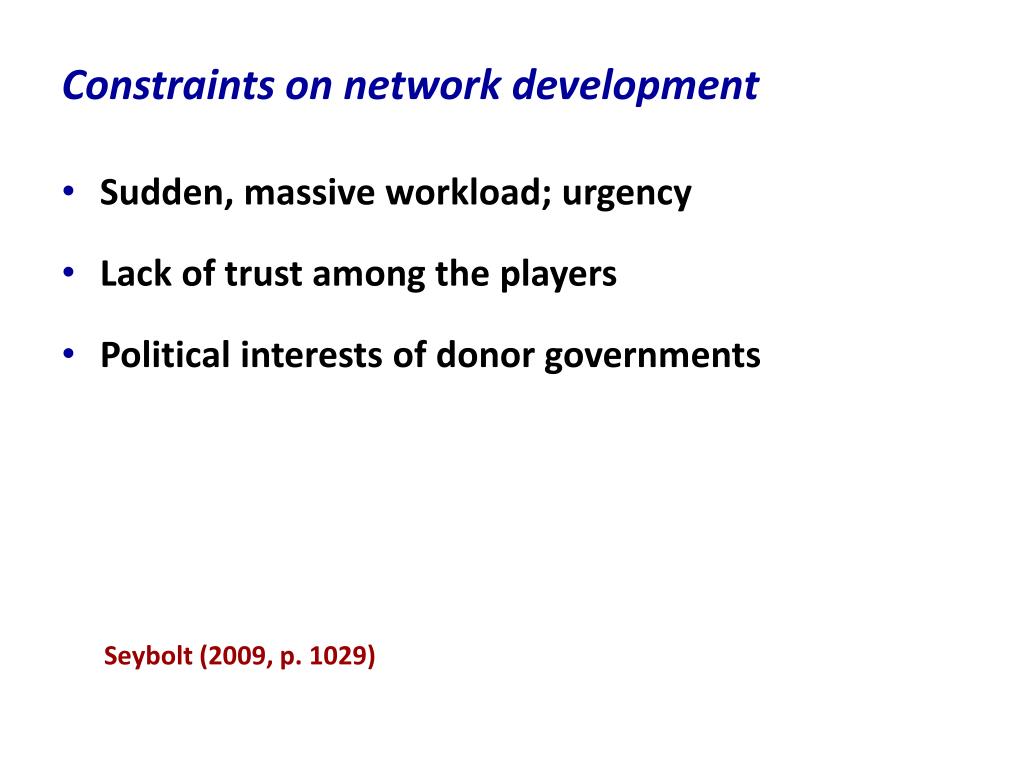 Constraints on network development

• Sudden, massive workload; urgency

• Lack of trust among the players

• Political interests of donor governments

Seybolt (2009, p. 1029)